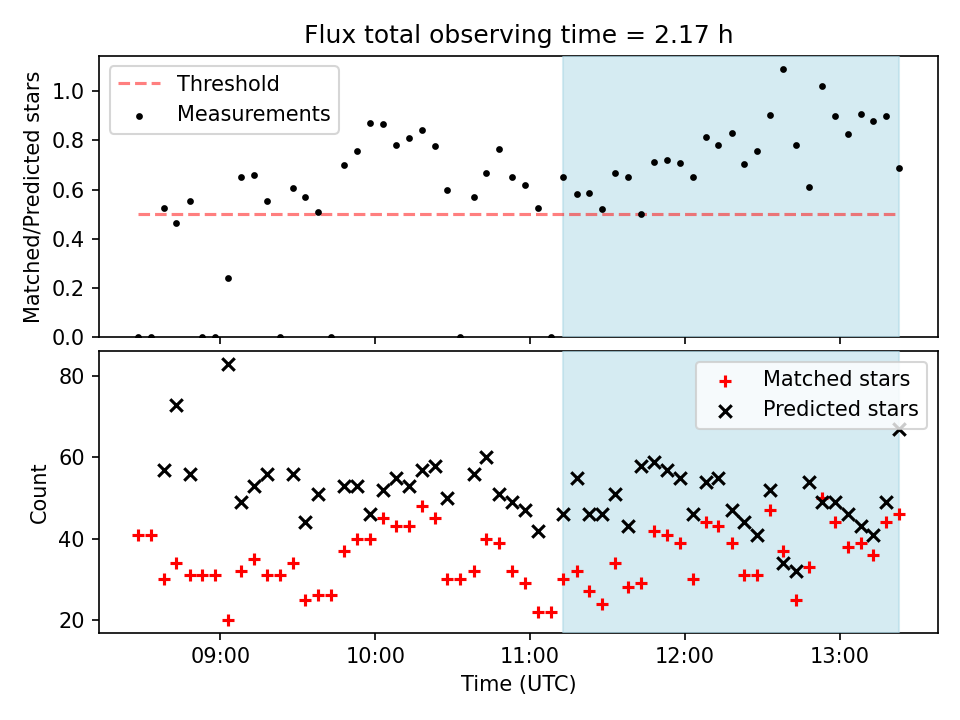 Flux total observing time = 2.17 h

Threshold
Measurements

Matched/Predicted stars

1.0
0.8
0.6
0.4
0.2
0.0

Matched stars
Predicted stars

Count

80
60
40
20

09:00
10:00
11:00
12:00
13:00

Time (UTC)